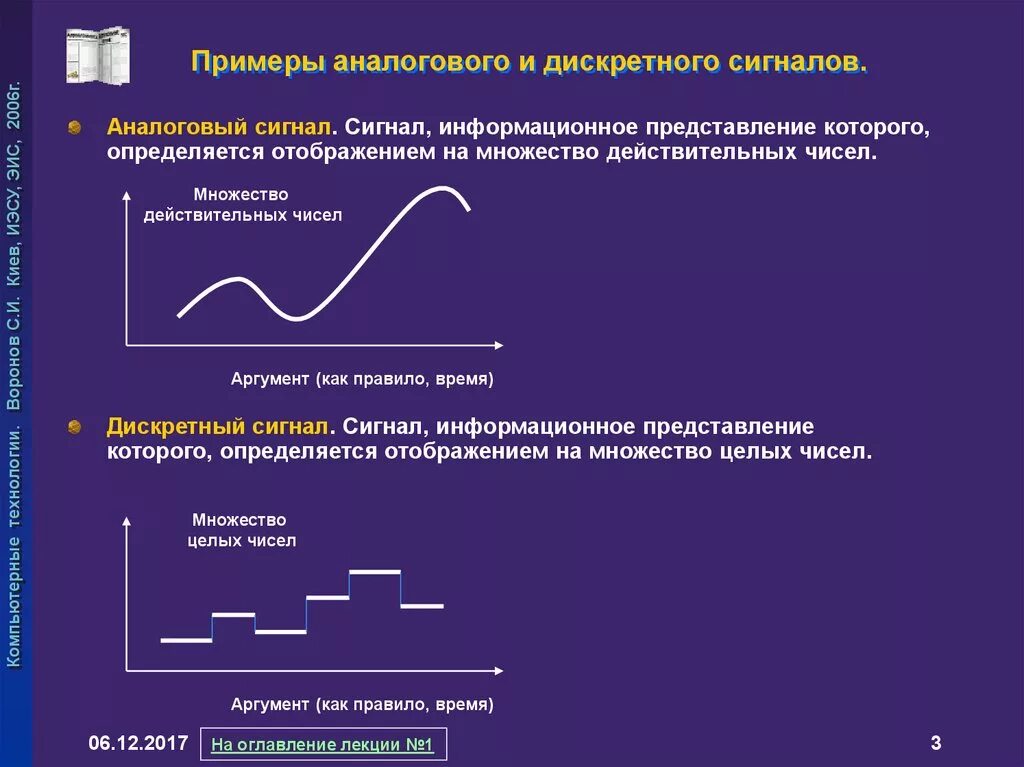 Компьютерные технологии. Воронов С.И. Киев, ИЭСУ, ЭИС, 2006г.

Примеры аналогового и дискретного сигналов.

Аналоговый сигнал. Сигнал, информационное представление которого, определяется отображением на множество действительных чисел.

Множество действительных чисел

Аргумент (как правило, время)

Дискретный сигнал. Сигнал, информационное представление которого, определяется отображением на множество целых чисел.

Множество целых чисел

Аргумент (как правило, время)

06.12.2017

На оглавление лекции №1

3